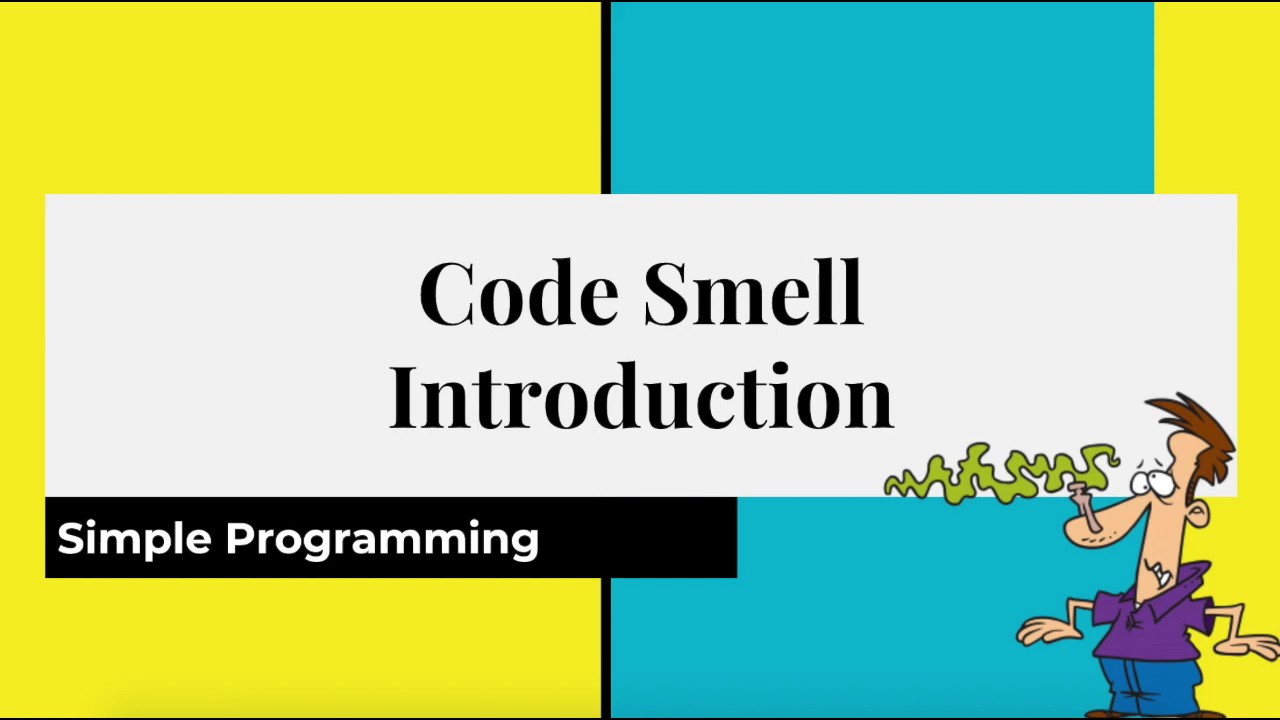 Code Smell
Introduction

Simple Programming